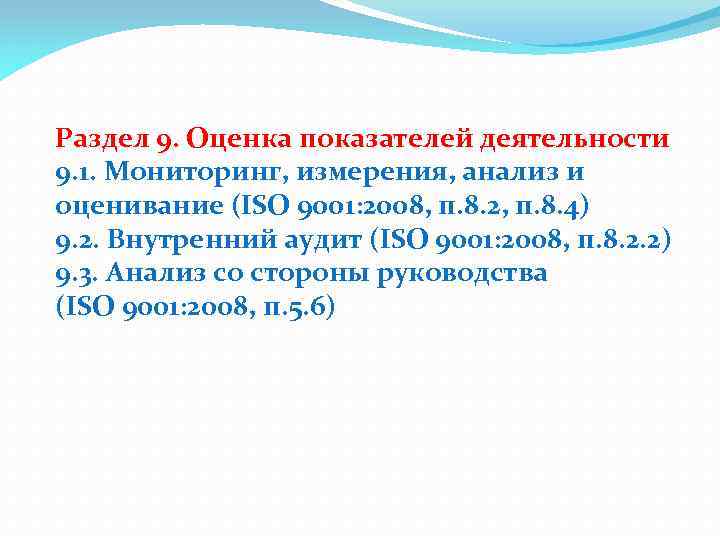 Раздел 9. Оценка показателей деятельности
9.1. Мониторинг, измерения, анализ и оценивание (ISO 9001:2008, п.8.2, п.8.4)
9.2. Внутренний аудит (ISO 9001:2008, п.8.2.2)
9.3. Анализ со стороны руководства (ISO 9001:2008, п.5.6)